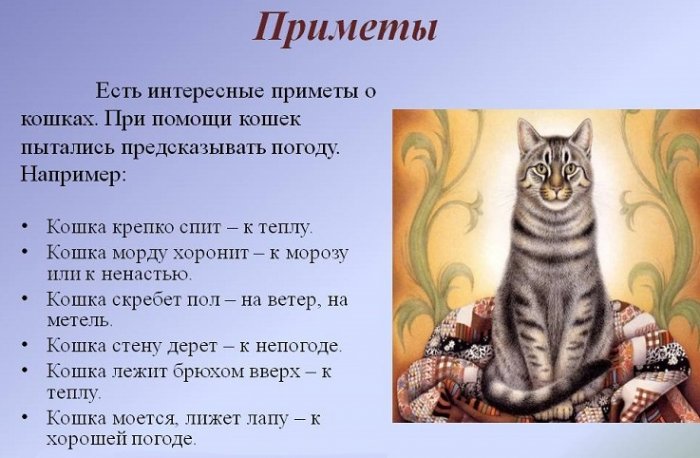 Приметы

Есть интересные приметы о кошках. При помощи кошек пытались предсказывать погоду. Например:

• Кошка крепко спит – к теплу.
• Кошка морду хоронит – к морозу или к ненастью.
• Кошка скребет пол – на ветер, на метель.
• Кошка стену дерет – к непогоде.
• Кошка лежит брюхом вверх – к теплу.
• Кошка моется, лижет лапу – к хорошей погоде.